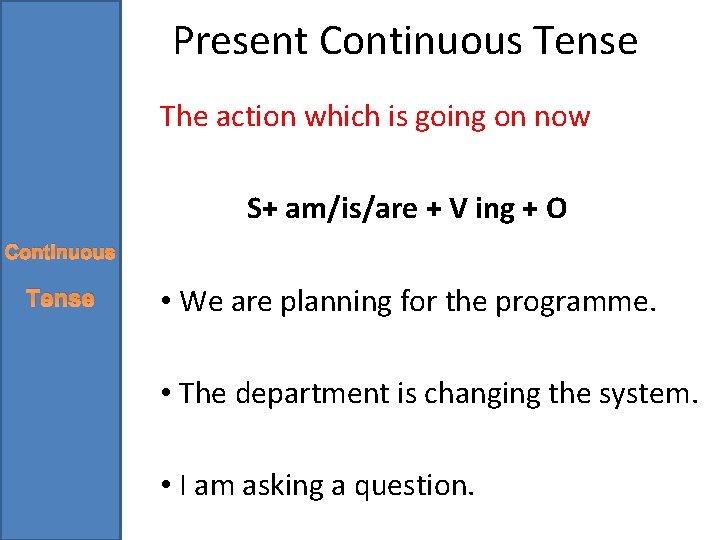 Continuous

Tense

Present Continuous Tense

The action which is going on now

S+ am/is/are + V ing + O

• We are planning for the programme.

• The department is changing the system.

• I am asking a question.